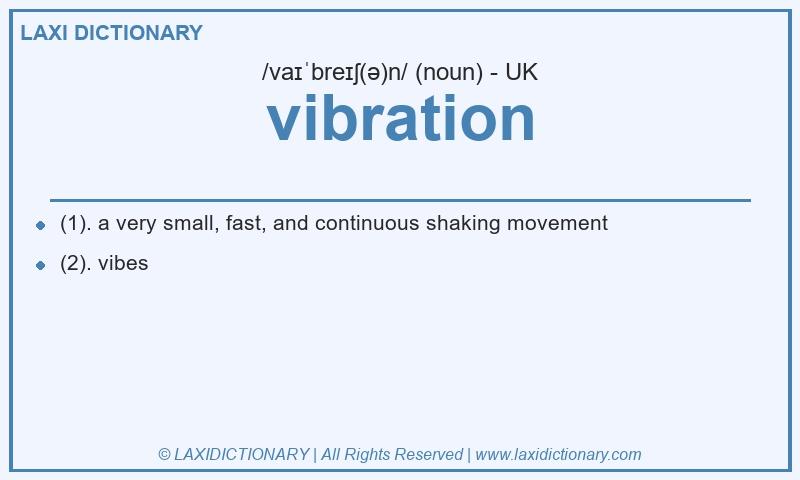 LAXI DICTIONARY

/vaɪˈbreɪʃ(ə)n/ (noun) - UK

vibration

- (1). a very small, fast, and continuous shaking movement
- (2). vibes

© LAXIDICTIONARY | All Rights Reserved | www.laxidictionary.com